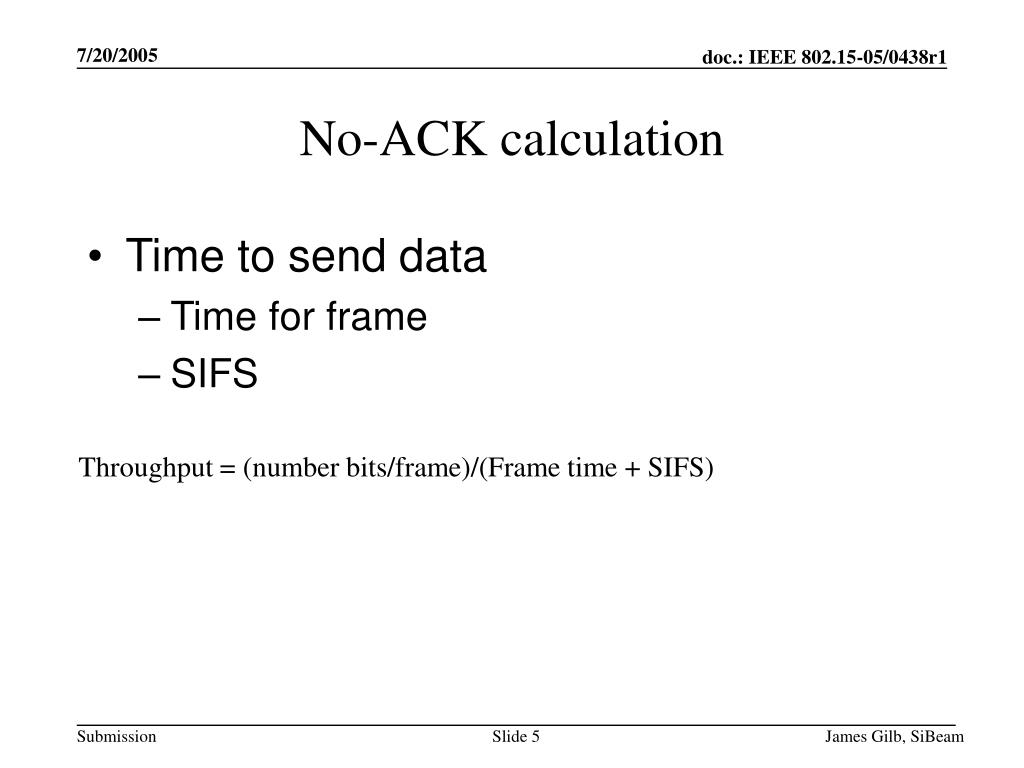 7/20/2005

doc.: IEEE 802.15-05/0438r1

No-ACK calculation

• Time to send data
– Time for frame
– SIFS

Throughput = (number bits/frame)/(Frame time + SIFS)

Submission

Slide 5

James Gilb, SiBeam